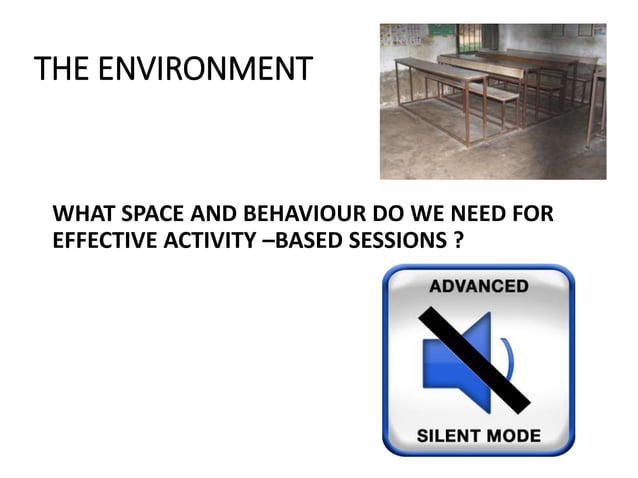 THE ENVIRONMENT

WHAT SPACE AND BEHAVIOUR DO WE NEED FOR EFFECTIVE ACTIVITY –BASED SESSIONS ?

ADVANCED

SILENT MODE